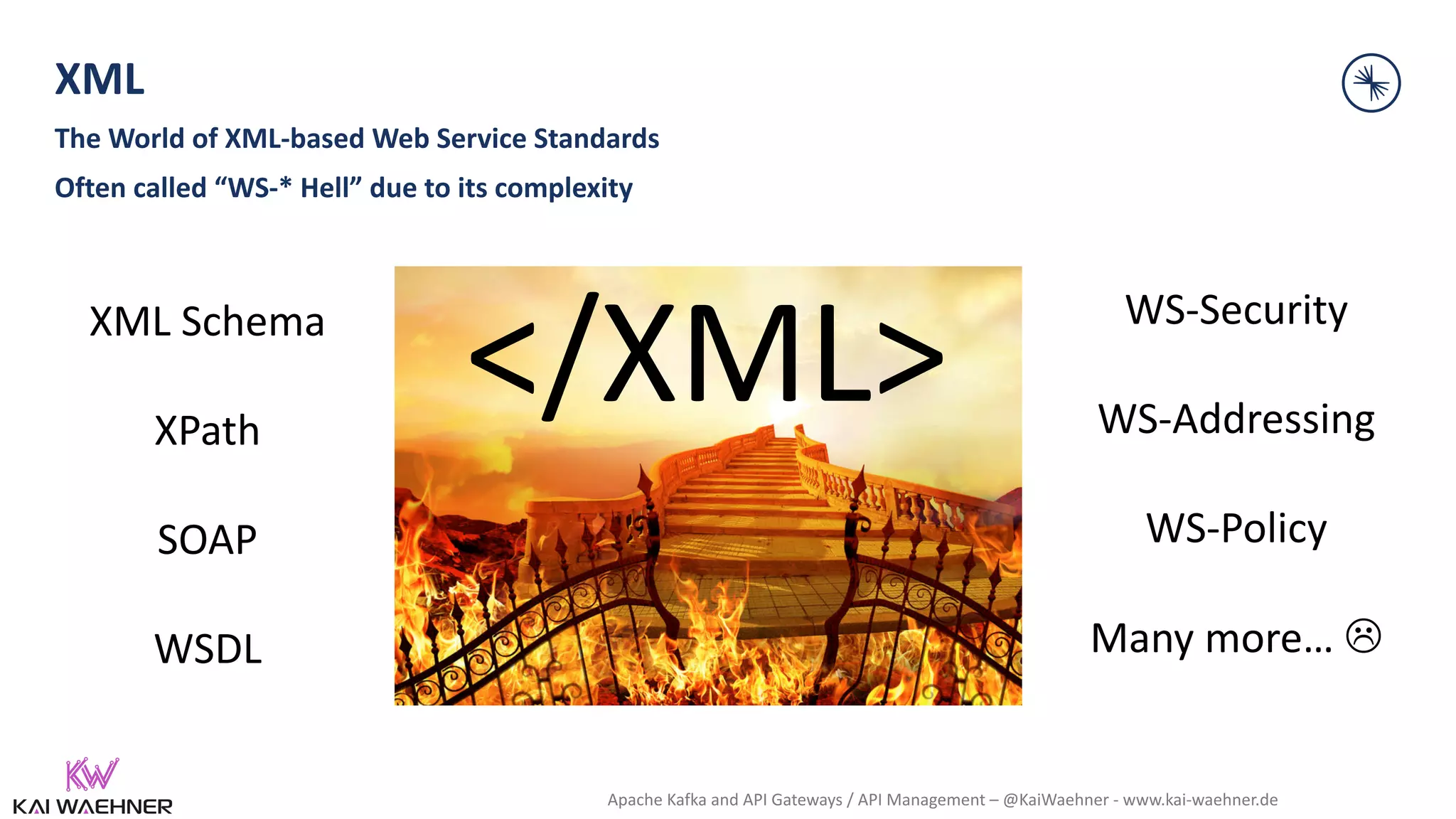 XML

The World of XML-based Web Service Standards

Often called “WS-* Hell” due to its complexity

XML Schema

XPath

SOAP

WSDL

</XML>

WS-Security

WS-Addressing

WS-Policy

Many more… ☹

KW
KAI WAEHNER

Apache Kafka and API Gateways / API Management – @KaiWaehner - www.kai-waehner.de